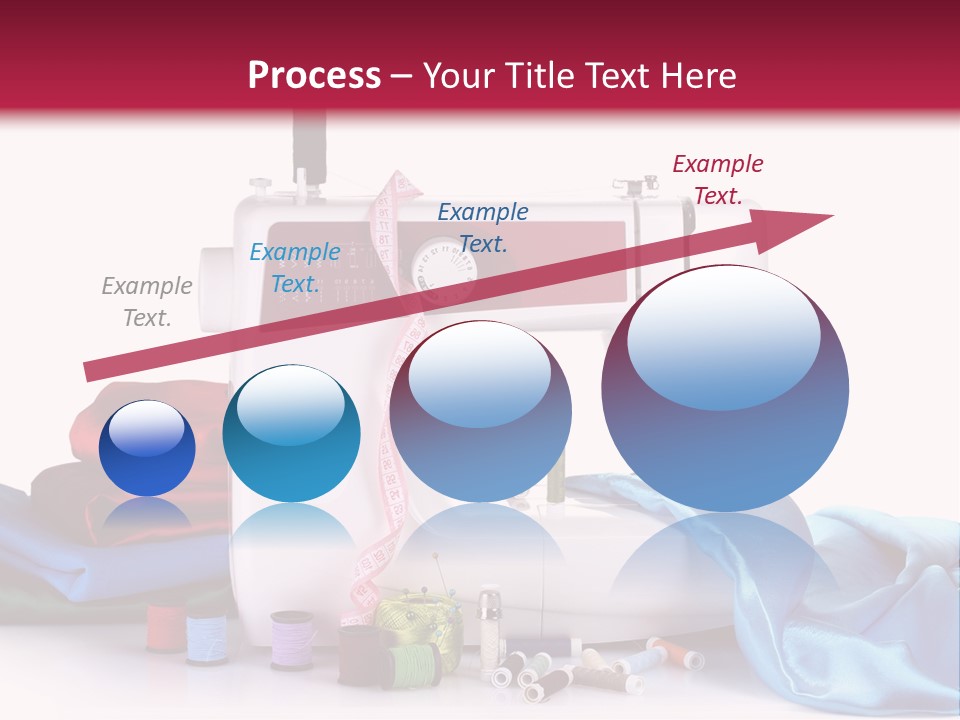 Process – Your Title Text Here

Example Text.

Example Text.

Example Text.

Example Text.